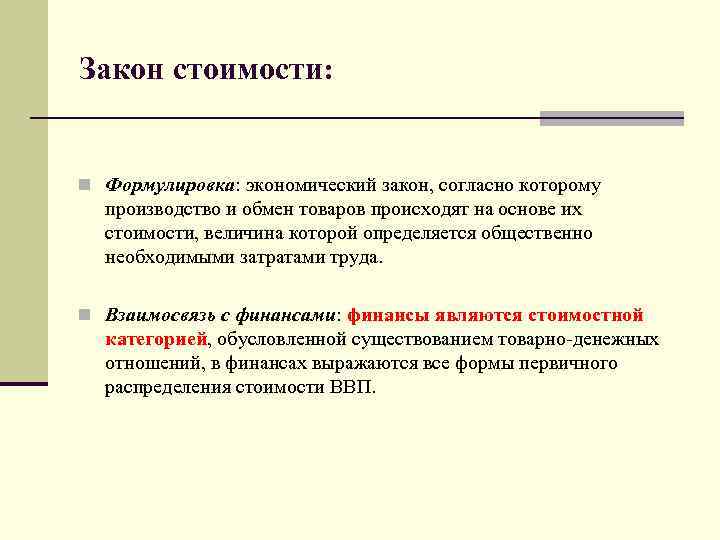 Закон стоимости:

Формулировка: экономический закон, согласно которому производство и обмен товаров происходят на основе их стоимости, величина которой определяется общественно необходимыми затратами труда.

Взаимосвязь с финансами: финансы являются стоимостной категорией, обусловленной существованием товарно-денежных отношений, в финансах выражаются все формы первичного распределения стоимости ВВП.